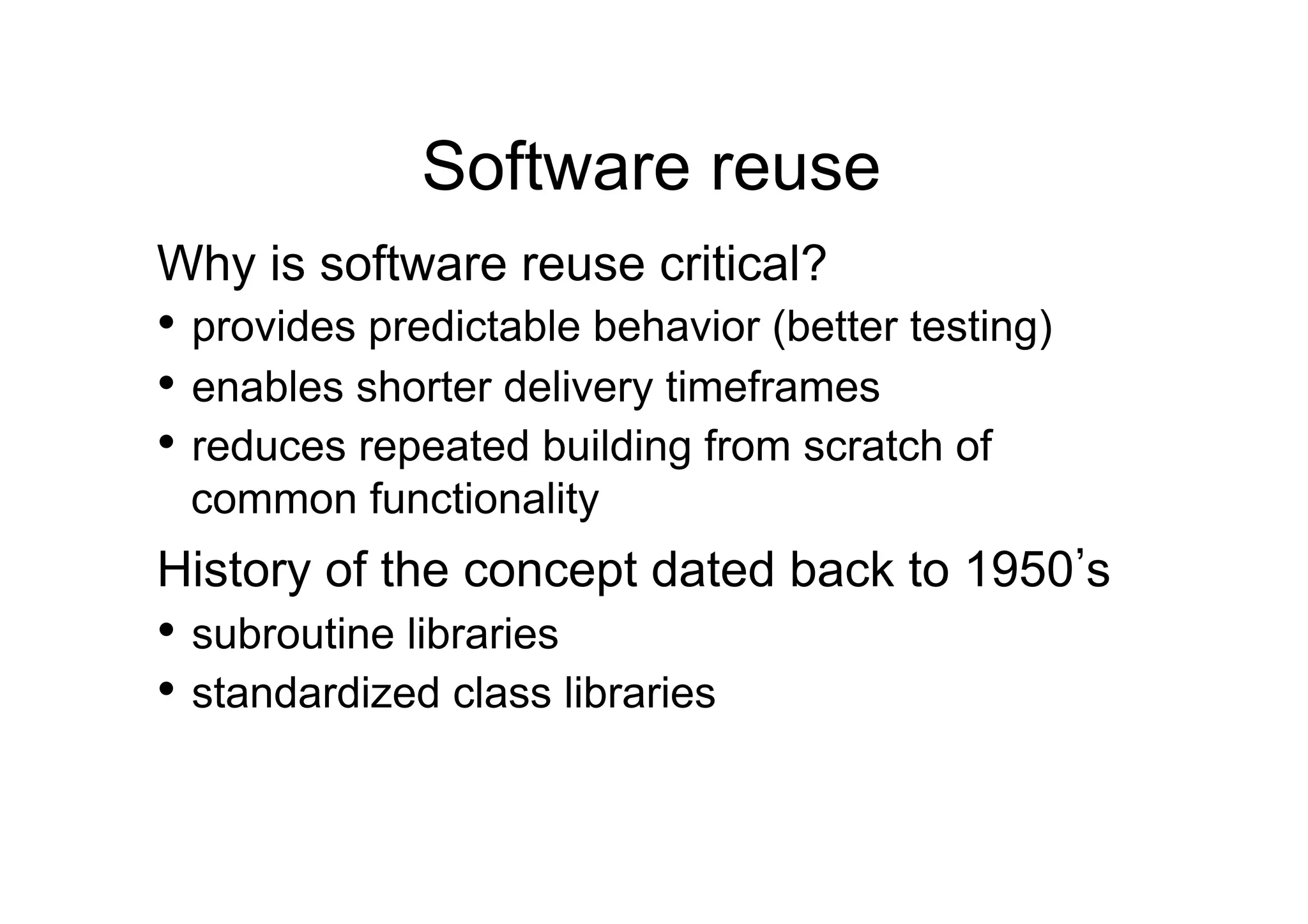 Software reuse

Why is software reuse critical?

• provides predictable behavior (better testing)
• enables shorter delivery timeframes
• reduces repeated building from scratch of common functionality

History of the concept dated back to 1950’s

• subroutine libraries
• standardized class libraries